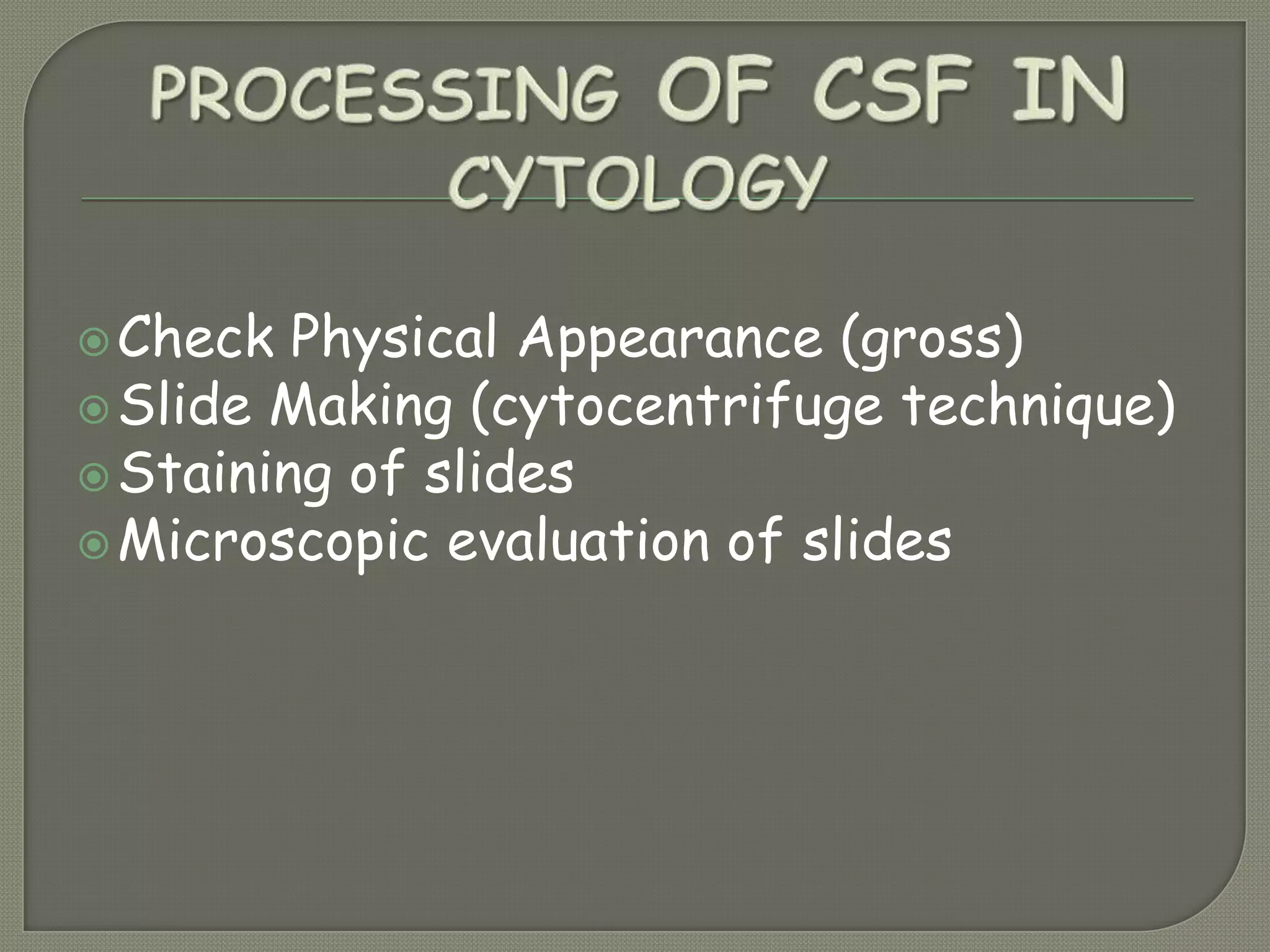 PROCESSING OF CSF IN CYTOLOGY

Check Physical Appearance (gross)
Slide Making (cytocentrifuge technique)
Staining of slides
Microscopic evaluation of slides